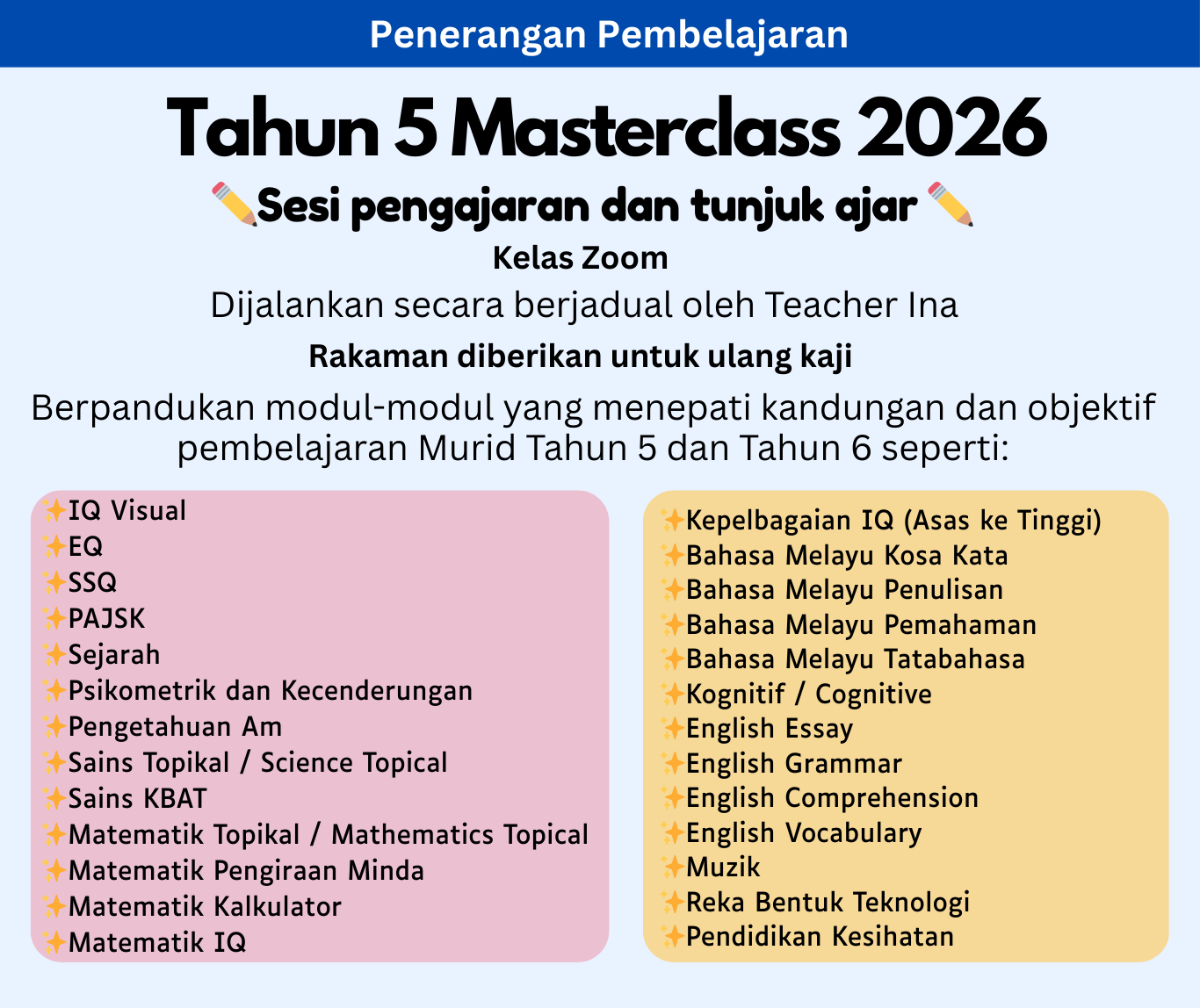 Penerangan Pembelajaran

Tahun 5 Masterclass 2026

✏️Sesi pengajaran dan tunjuk ajar✏️

Kelas Zoom

Dijalankan secara berjadual oleh Teacher Ina

Rakaman diberikan untuk ulang kaji

Berpandukan modul-modul yang menepati kandungan dan objektif pembelajaran Murid Tahun 5 dan Tahun 6 seperti:

✨IQ Visual
✨EQ
✨SSQ
✨PAJSK
✨Sejarah
✨Psikometrik dan Kecenderungan
✨Pengetahuan Am
✨Sains Topikal / Science Topical
✨Sains KBAT
✨Matematik Topikal / Mathematics Topical
✨Matematik Pengiraan Minda
✨Matematik Kalkulator
✨Matematik IQ

✨Kepelbagaian IQ (Asas ke Tinggi)
✨Bahasa Melayu Kosa Kata
✨Bahasa Melayu Penulisan
✨Bahasa Melayu Pemahaman
✨Bahasa Melayu Tatabahasa
✨Kognitif / Cognitive
✨English Essay
✨English Grammar
✨English Comprehension
✨English Vocabulary
✨Muzik
✨Reka Bentuk Teknologi
✨Pendidikan Kesihatan